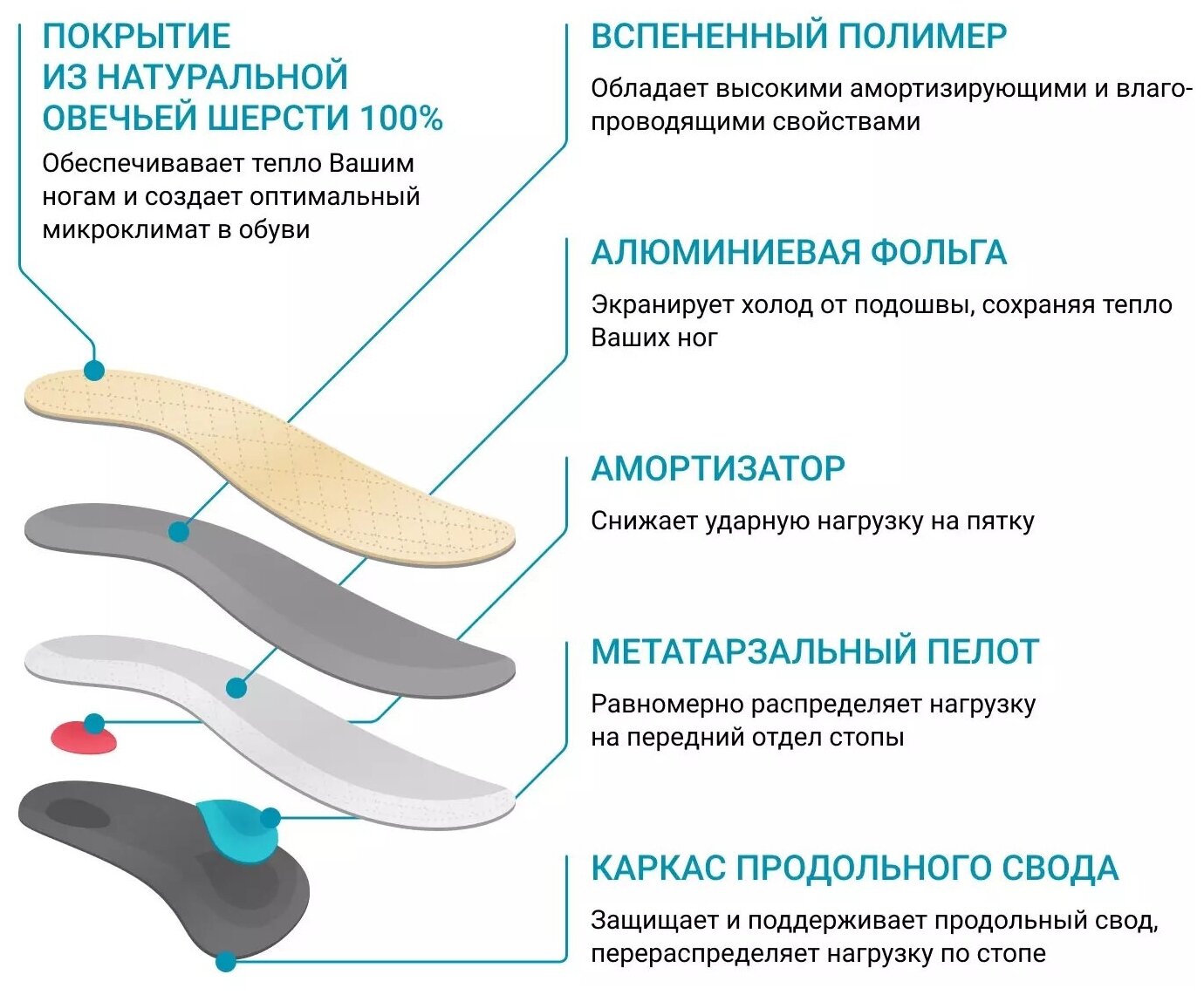 ПОКРЫТИЕ ИЗ НАТУРАЛЬНОЙ ОВЕЧЬЕЙ ШЕРСТИ 100%

Обеспечивавает тепло Вашим ногам и создает оптимальный микроклимат в обуви

ВСПЕНЕННЫЙ ПОЛИМЕР

Обладает высокими амортизирующими и влагопроводящими свойствами

АЛЮМИНИЕВАЯ ФОЛЬГА

Экранирует холод от подошвы, сохраняя тепло Ваших ног

АМОРТИЗАТОР

Снижает ударную нагрузку на пятку

МЕТАТАРЗАЛЬНЫЙ ПЕЛОТ

Равномерно распределяет нагрузку на передний отдел стопы

КАРКАС ПРОДОЛЬНОГО СВОДА

Защищает и поддерживает продольный свод, перераспределяет нагрузку по стопе